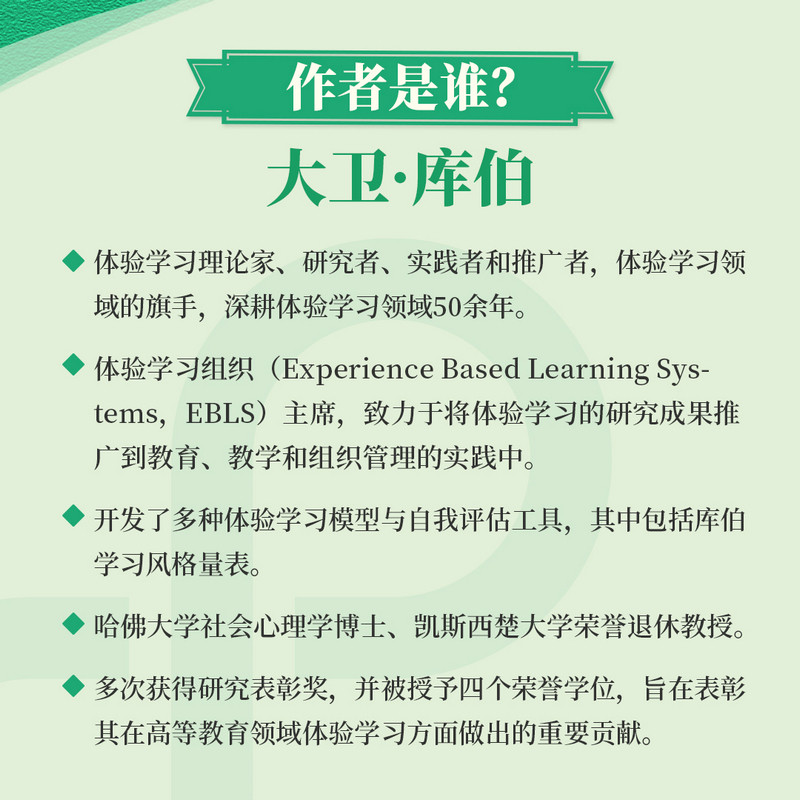 作者是谁?

大卫·库伯

◆ 体验学习理论家、研究者、实践者和推广者，体验学习领域的旗手，深耕体验学习领域50余年。

◆ 体验学习组织（Experience Based Learning Systems，EBLS）主席，致力于将体验学习的研究成果推广到教育、教学和组织管理的实践中。

◆ 开发了多种体验学习模型与自我评估工具，其中包括库伯学习风格量表。

◆ 哈佛大学社会心理学博士、凯斯西楚大学荣誉退休教授。

◆ 多次获得研究表彰奖，并被授予四个荣誉学位，旨在表彰其在高等教育领域体验学习方面做出的重要贡献。